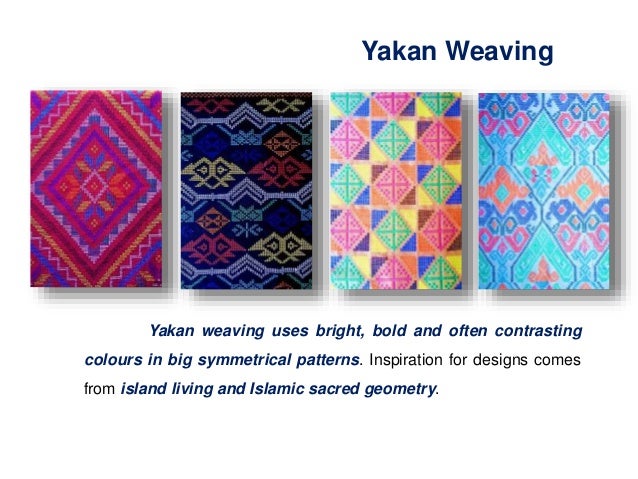 Yakan Weaving

Yakan weaving uses bright, bold and often contrasting colours in big symmetrical patterns. Inspiration for designs comes from island living and Islamic sacred geometry.